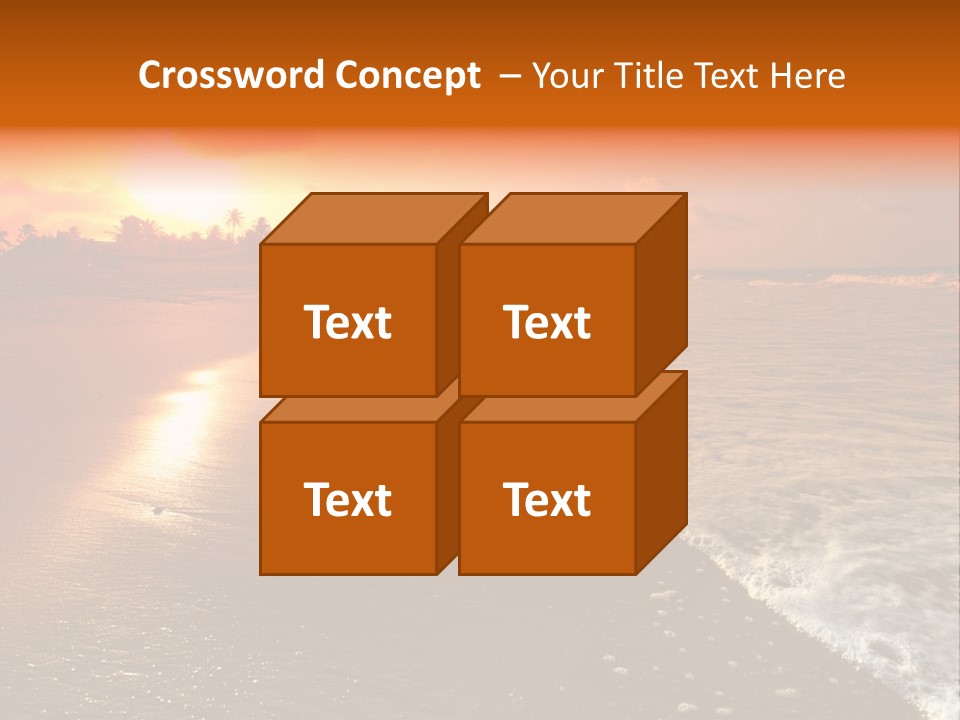 Crossword Concept – Your Title Text Here

Text

Text

Text

Text